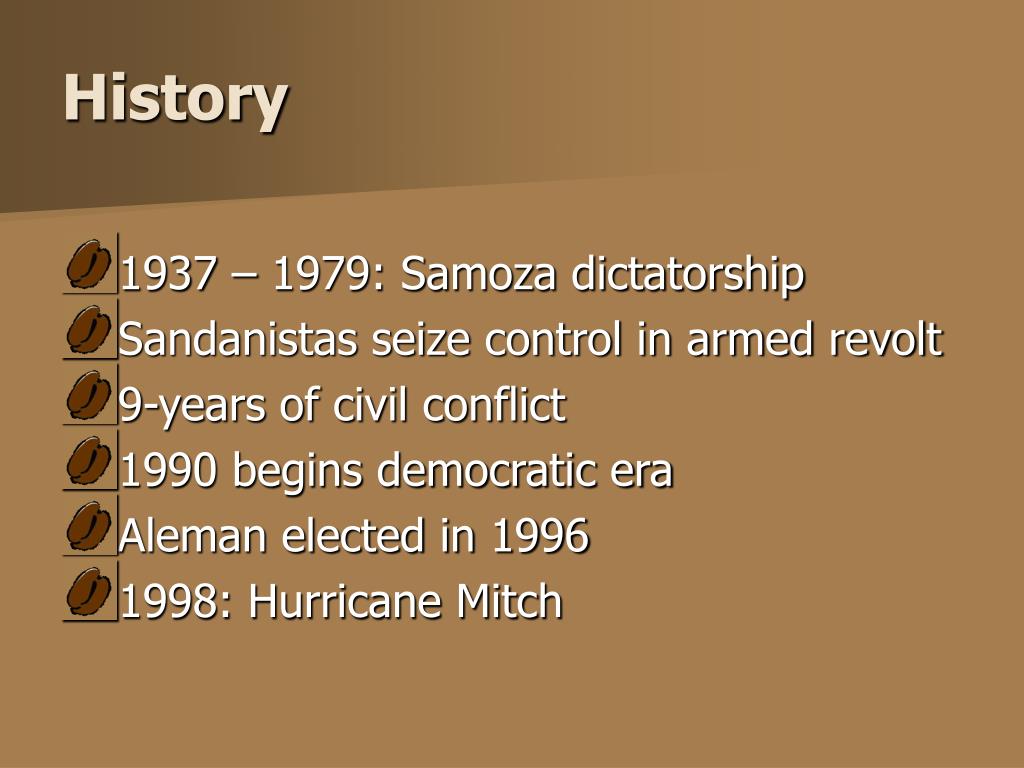 History

1937 – 1979: Samoza dictatorship
Sandanistas seize control in armed revolt
9-years of civil conflict
1990 begins democratic era
Aleman elected in 1996
1998: Hurricane Mitch